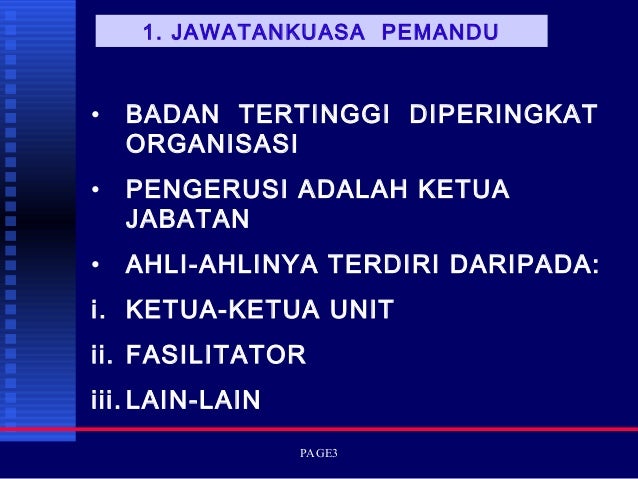 1. JAWATANKUASA PEMANDU

• BADAN TERTINGGI DIPERINGKAT ORGANISASI

• PENGERUSI ADALAH KETUA JABATAN

• AHLI-AHLINYA TERDIRI DARIPADA:

i. KETUA-KETUA UNIT

ii. FASILITATOR

iii. LAIN-LAIN

PAGE3